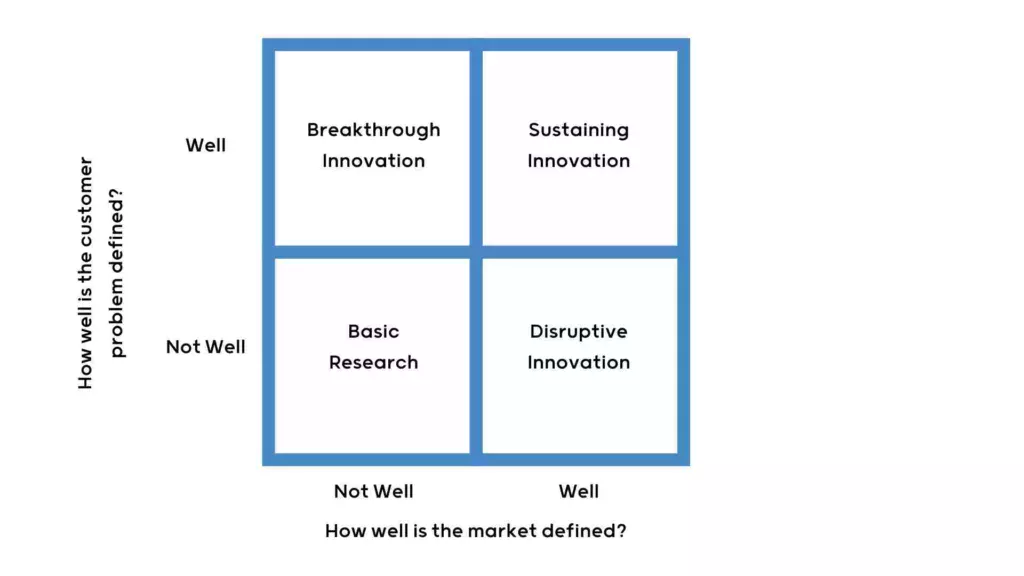 How well is the customer problem defined?

Well

Not Well

Breakthrough Innovation

Sustaining Innovation

Basic Research

Disruptive Innovation

Not Well

Well

How well is the market defined?